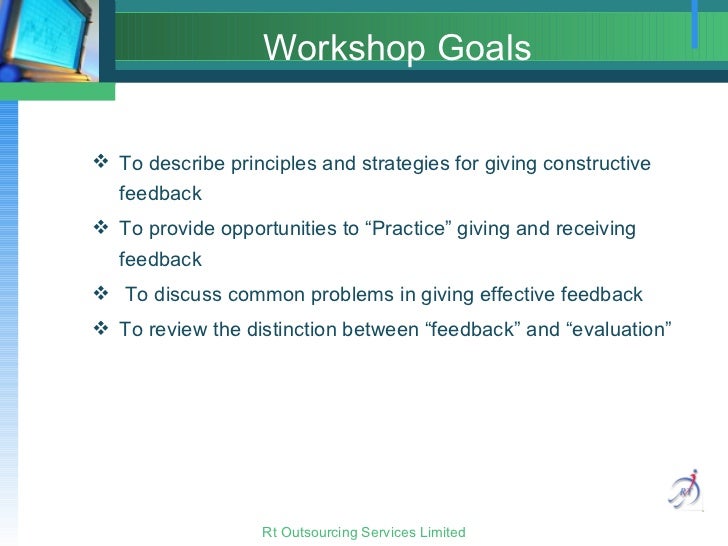 Workshop Goals

❖ To describe principles and strategies for giving constructive feedback

❖ To provide opportunities to “Practice” giving and receiving feedback

❖ To discuss common problems in giving effective feedback

❖ To review the distinction between “feedback” and “evaluation”

Rt

Rt Outsourcing Services Limited